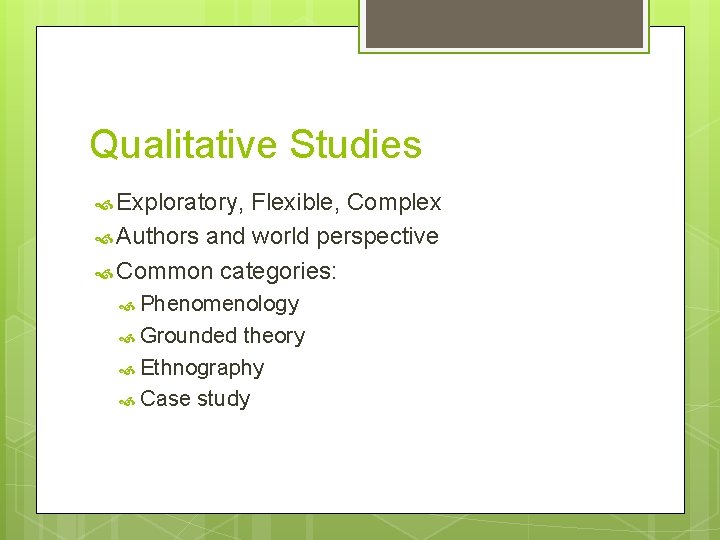 Qualitative Studies

Exploratory, Flexible, Complex
Authors and world perspective
Common categories:
Phenomenology
Grounded theory
Ethnography
Case study